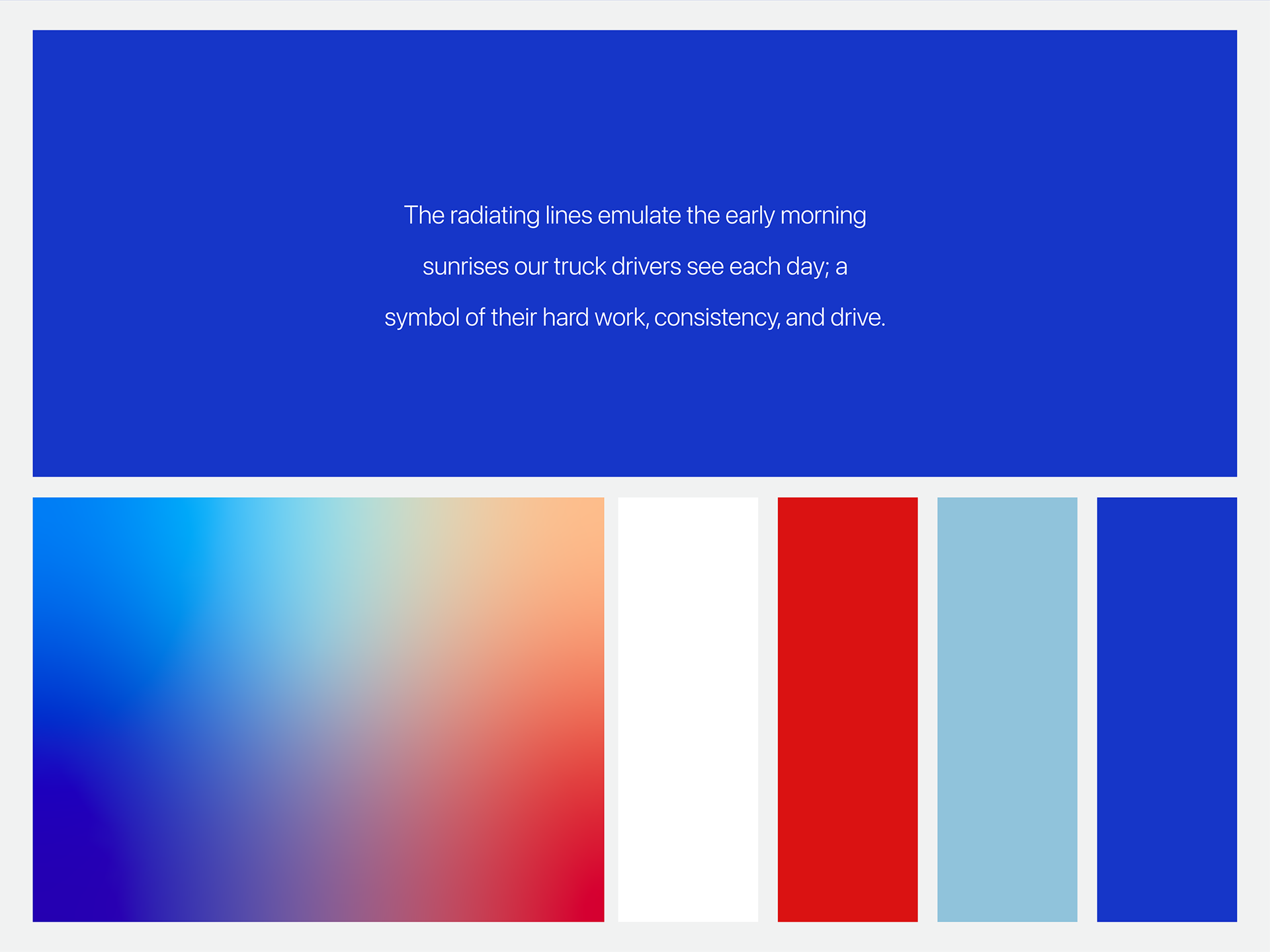 The radiating lines emulate the early morning sunrises our truck drivers see each day; a symbol of their hard work, consistency, and drive.